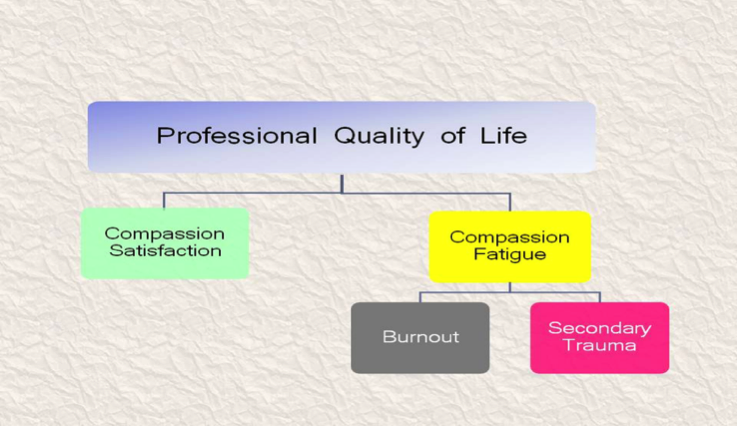 Professional Quality of Life

Compassion Satisfaction

Compassion Fatigue

Burnout

Secondary Trauma